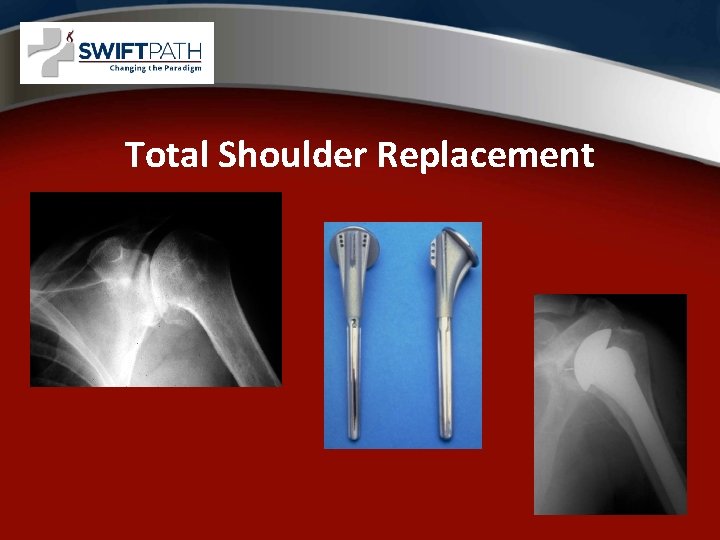 SWIFTPATH
Changing the Paradigm

Total Shoulder Replacement